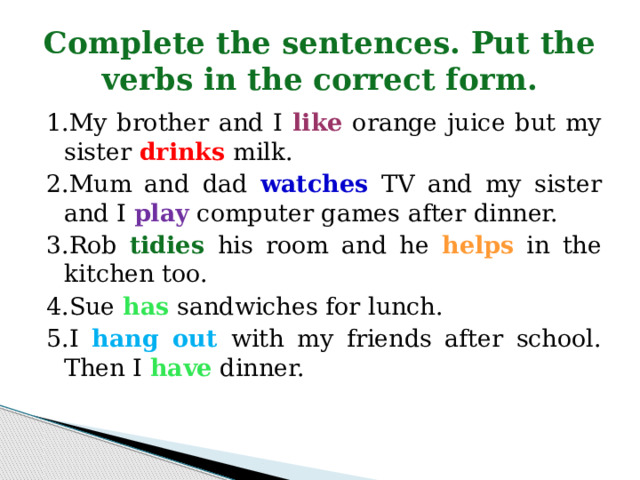 Complete the sentences. Put the verbs in the correct form.

1.My brother and I like orange juice but my sister drinks milk.

2.Mum and dad watches TV and my sister and I play computer games after dinner.

3.Rob tidies his room and he helps in the kitchen too.

4.Sue has sandwiches for lunch.

5.I hang out with my friends after school. Then I have dinner.